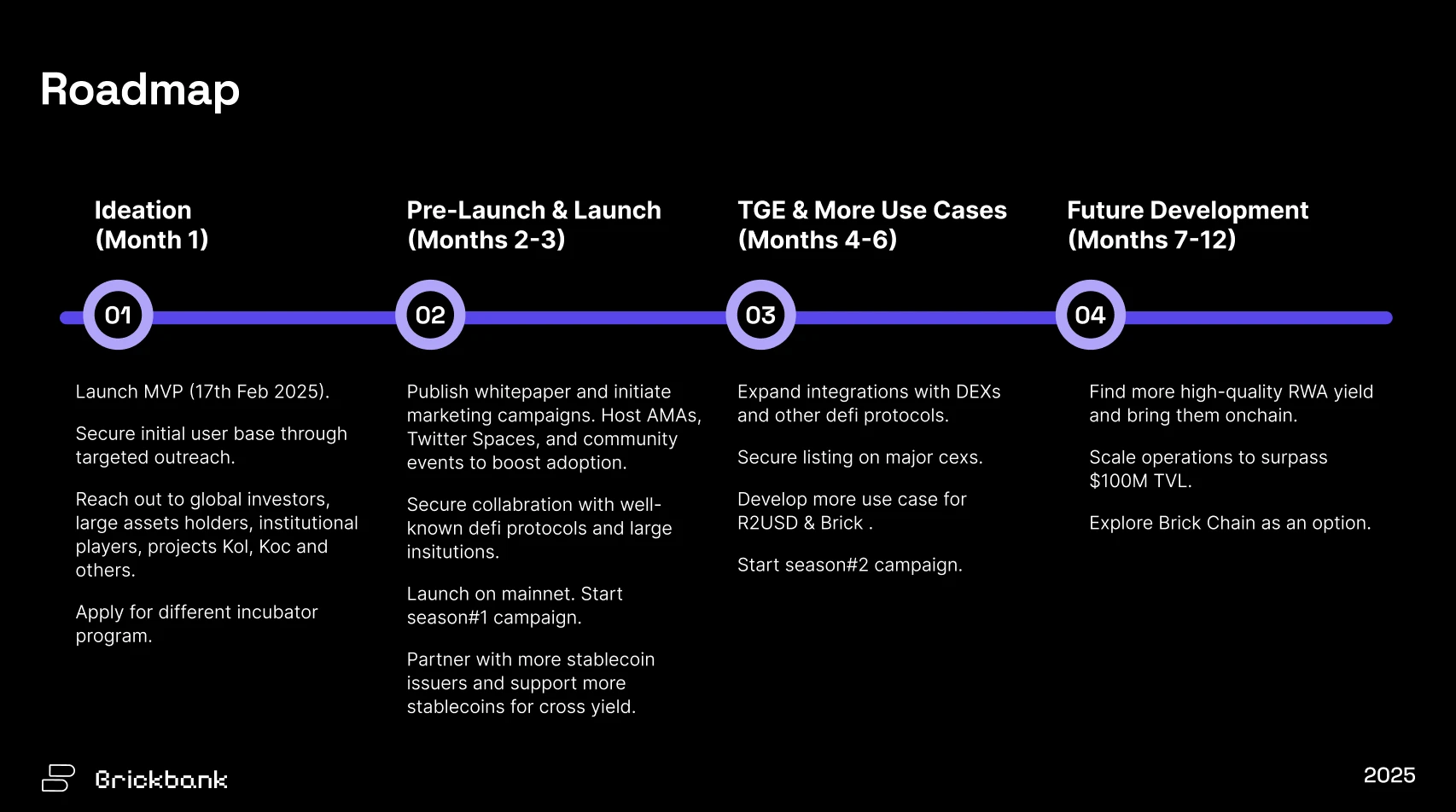 Roadmap

Ideation
(Month 1)

01

Launch MVP (17th Feb 2025).

Secure initial user base through targeted outreach.

Reach out to global investors, large assets holders, institutional players, projects Kol, Koc and others.

Apply for different incubator program.

Pre-Launch & Launch
(Months 2-3)

02

Publish whitepaper and initiate marketing campaigns. Host AMAs, Twitter Spaces, and community events to boost adoption.

Secure collabration with well-known defi protocols and large insitutions.

Launch on mainnet. Start season#1 campaign.

Partner with more stablecoin issuers and support more stablecoins for cross yield.

TGE & More Use Cases
(Months 4-6)

03

Expand integrations with DEXs and other defi protocols.

Secure listing on major cexs.

Develop more use case for R2USD & Brick .

Start season#2 campaign.

Future Development
(Months 7-12)

04

Find more high-quality RWA yield and bring them onchain.

Scale operations to surpass $100M TVL.

Explore Brick Chain as an option.

Brickbank

2025